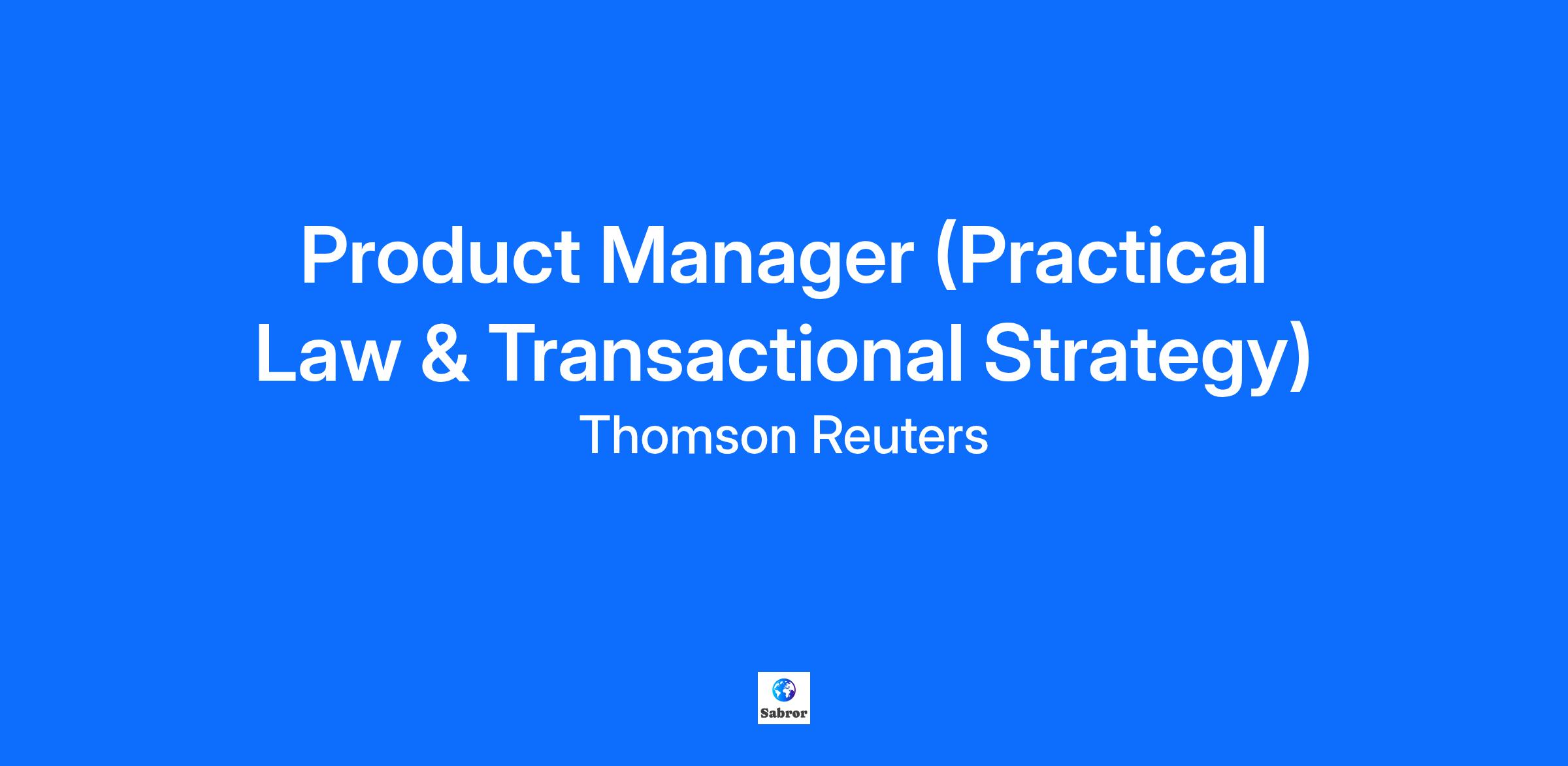 Product Manager (Practical Law & Transactional Strategy)

Thomson Reuters

Sabror